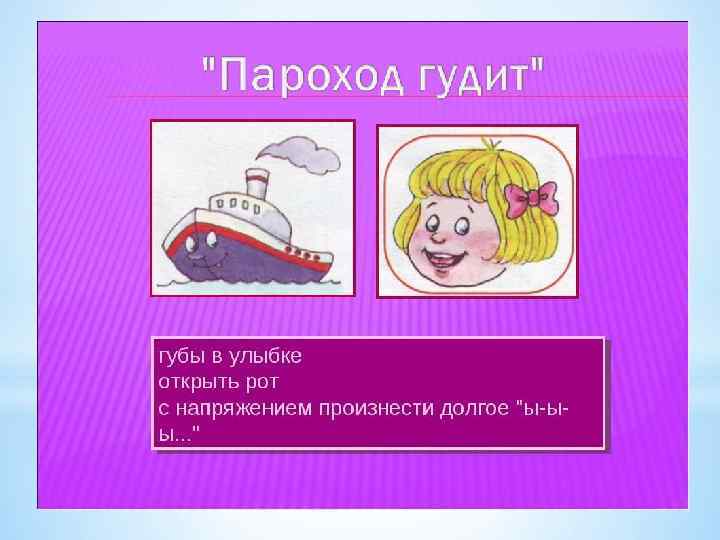 "Пароход гудит"

губы в улыбке
открыть рот
с напряжением произнести долгое "ы-ы-ы..."